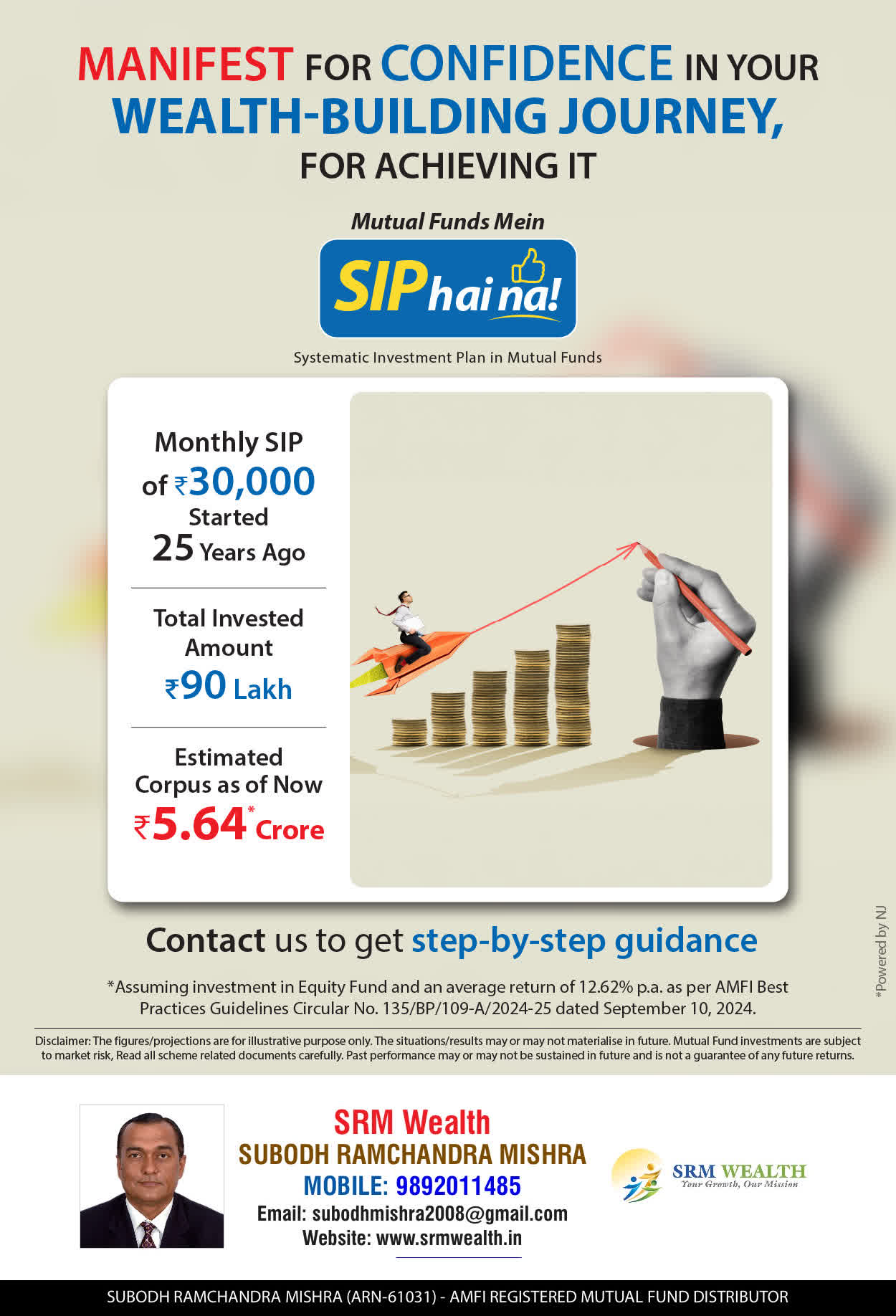 MANIFEST FOR CONFIDENCE IN YOUR WEALTH-BUILDING JOURNEY, FOR ACHIEVING IT

Mutual Funds Mein

SIP hai na!

Systematic Investment Plan in Mutual Funds

Monthly SIP of ₹30,000 Started 25 Years Ago

Total Invested Amount ₹90 Lakh

Estimated Corpus as of Now ₹5.64* Crore

Contact us to get step-by-step guidance

*Assuming investment in Equity Fund and an average return of 12.62% p.a. as per AMFI Best Practices Guidelines Circular No. 135/BP/109-A/2024-25 dated September 10, 2024.

*Powered by NJ

Disclaimer: The figures/projections are for illustrative purpose only. The situations/results may or may not materialise in future. Mutual Fund investments are subject to market risk, Read all scheme related documents carefully. Past performance may or may not be sustained in future and is not a guarantee of any future returns.

SRM Wealth
SUBODH RAMCHANDRA MISHRA
MOBILE: 9892011485
Email: subodhmishra2008@gmail.com
Website: www.srmwealth.in

SRM WEALTH
Your Growth, Our Mission

SUBODH RAMCHANDRA MISHRA (ARN-61031) - AMFI REGISTERED MUTUAL FUND DISTRIBUTOR